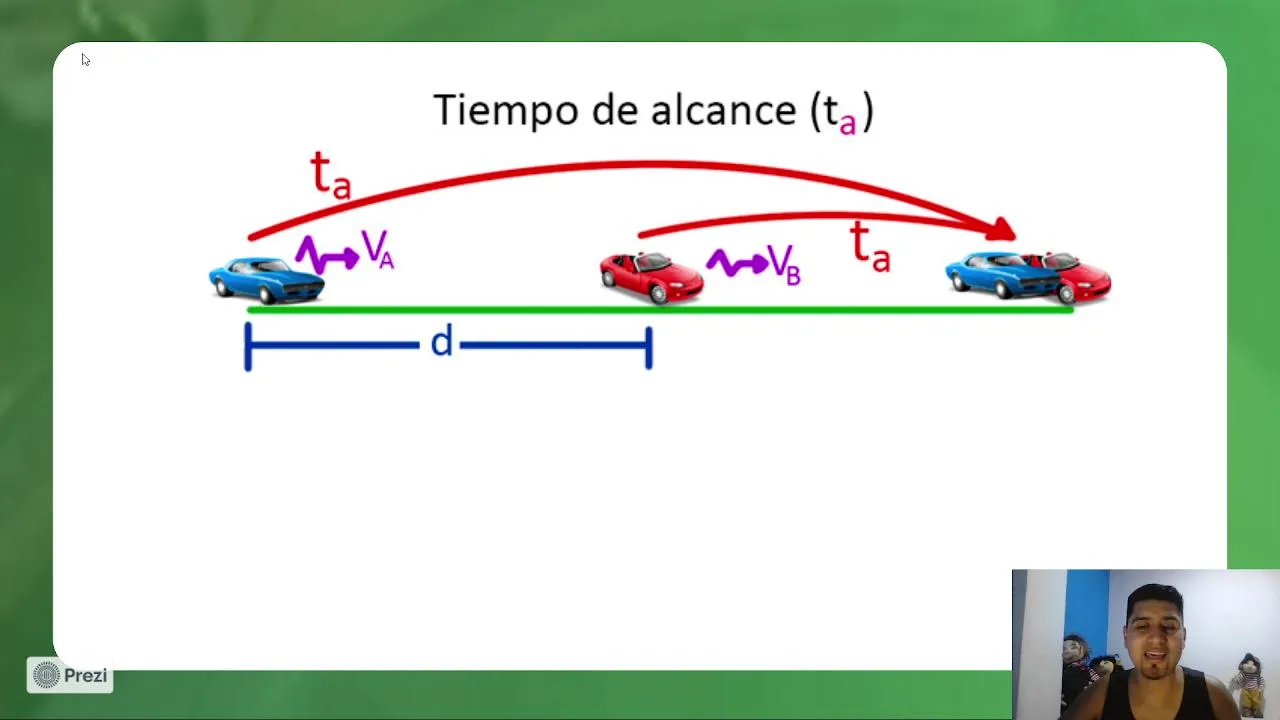 Tiempo de alcance ($t_a$)

$t_a$

$V_A$

$V_B$

$t_a$

d

Prezi